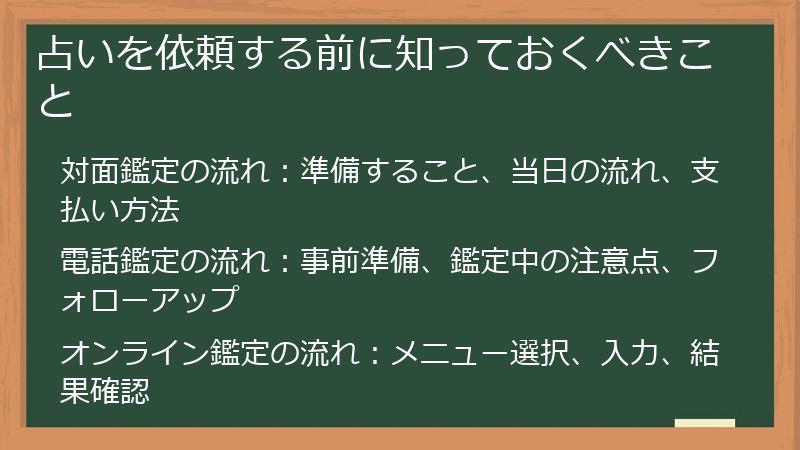 占いを依頼する前に知っておくべきこと

対面鑑定の流れ：準備すること、当日の流れ、支払い方法

電話鑑定の流れ：事前準備、鑑定中の注意点、フォローアップ

オンライン鑑定の流れ：メニュー選択、入力、結果確認